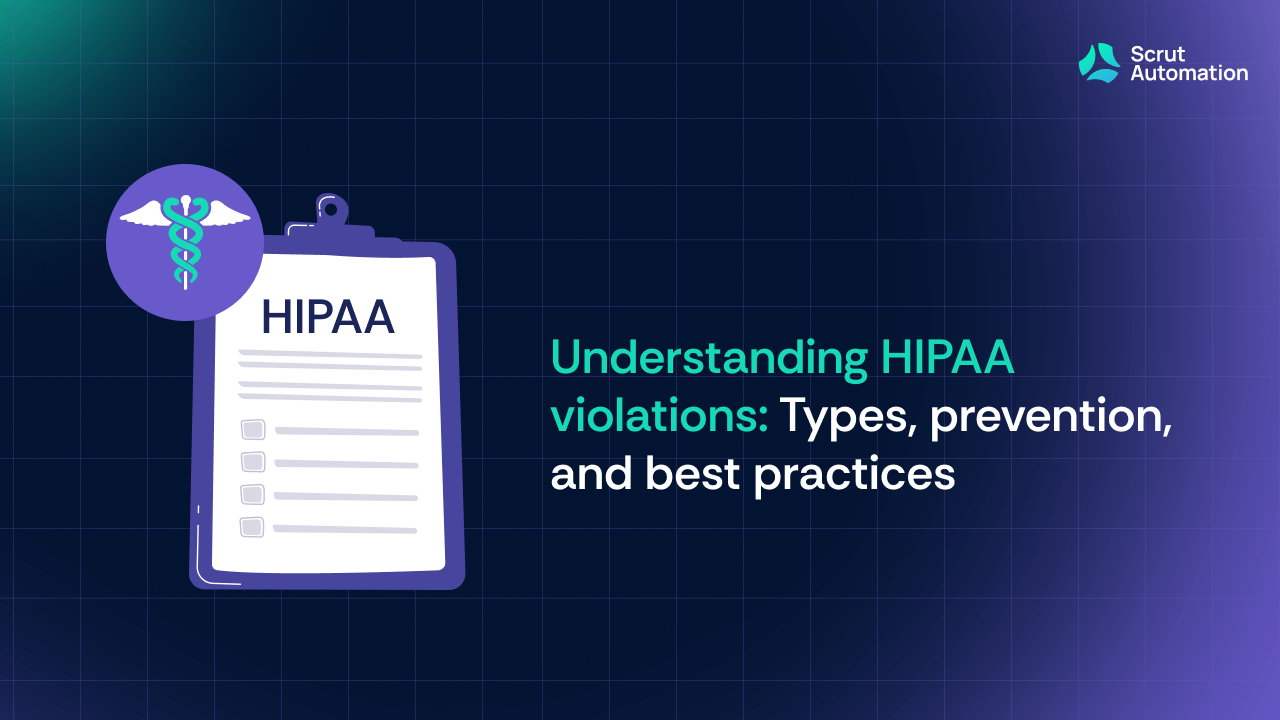 Scrut Automation

HIPAA

Understanding HIPAA violations: Types, prevention, and best practices